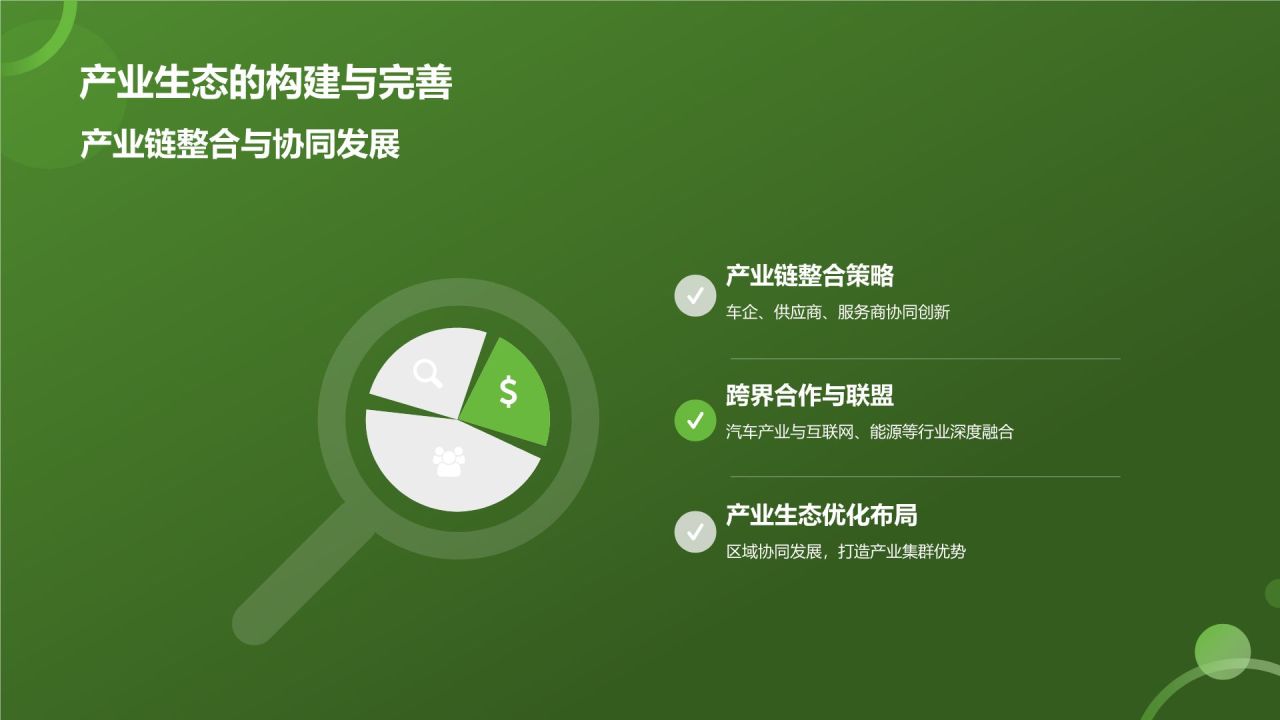 产业生态的构建与完善

产业链整合与协同发展

$

产业链整合策略

车企、供应商、服务商协同创新

跨界合作与联盟

汽车产业与互联网、能源等行业深度融合

产业生态优化布局

区域协同发展，打造产业集群优势